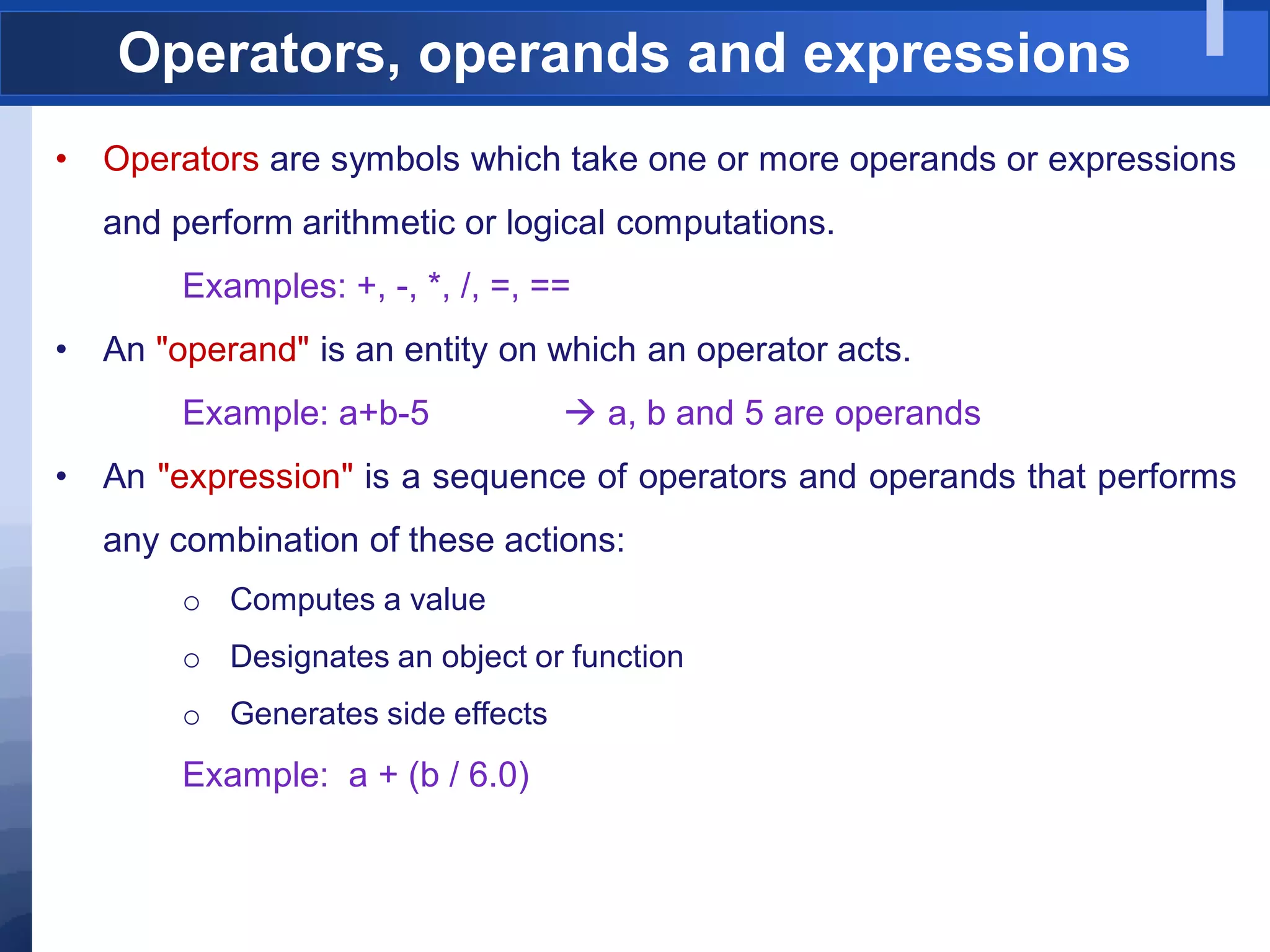 Operators, operands and expressions

• Operators are symbols which take one or more operands or expressions and perform arithmetic or logical computations.

Examples: +, -, *, /, =, ==

• An "operand" is an entity on which an operator acts.

Example: a+b-5 → a, b and 5 are operands

• An "expression" is a sequence of operators and operands that performs any combination of these actions:

○ Computes a value

○ Designates an object or function

○ Generates side effects

Example: a + (b / 6.0)